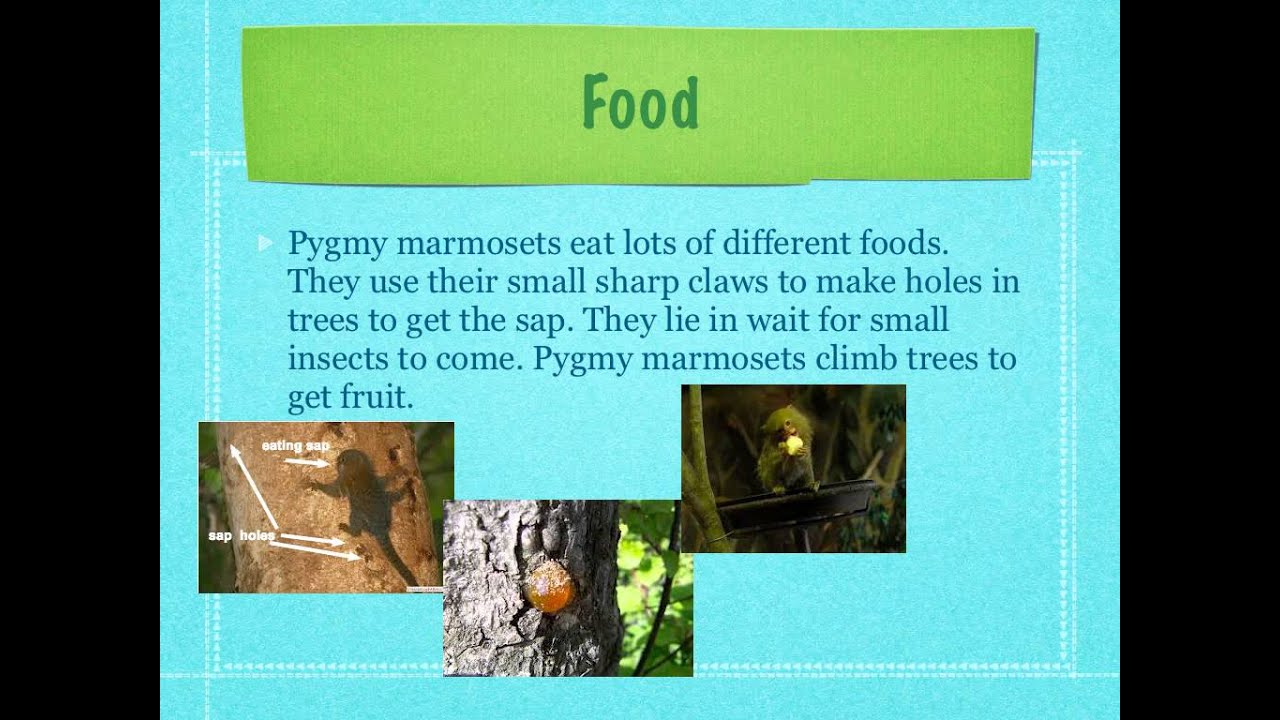 Food

Pygmy marmosets eat lots of different foods. They use their small sharp claws to make holes in trees to get the sap. They lie in wait for small insects to come. Pygmy marmosets climb trees to get fruit.

eating sap

sap holes